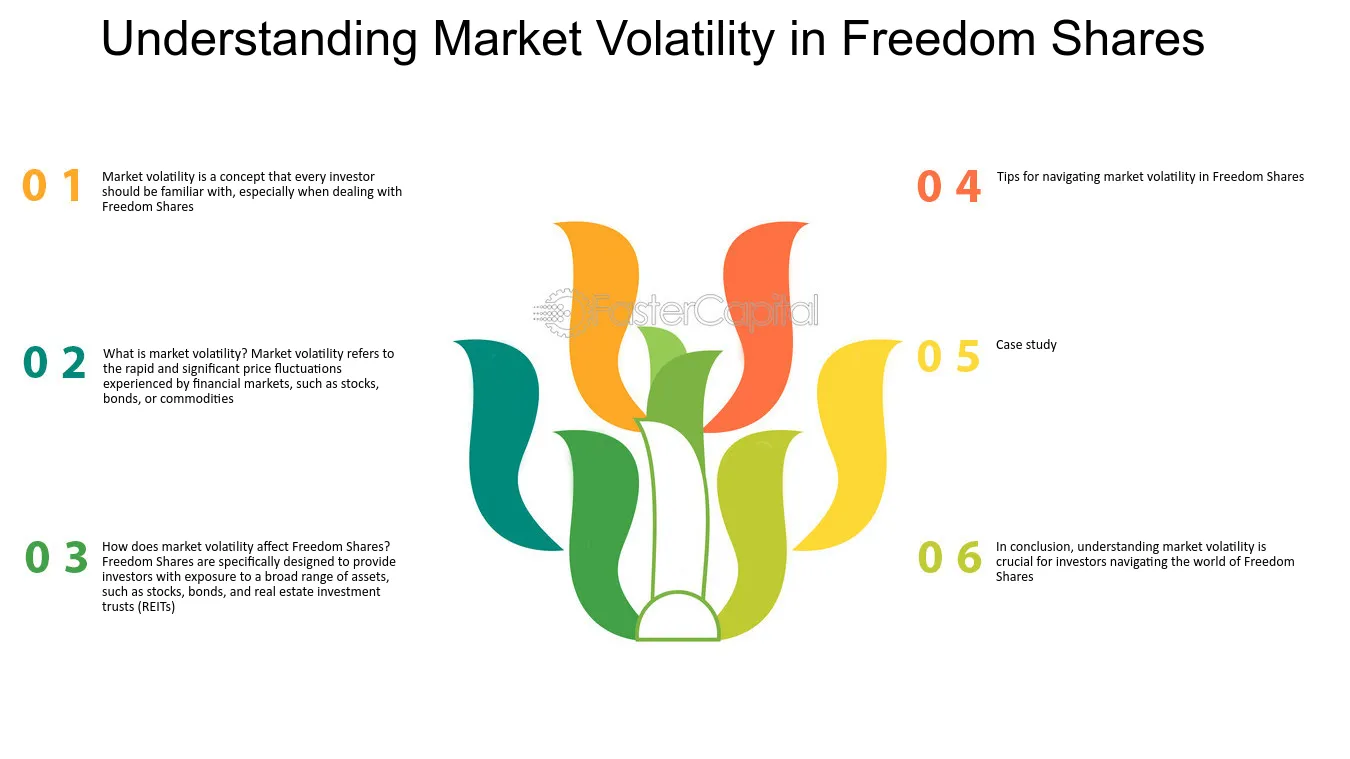 Understanding Market Volatility in Freedom Shares

0 1
Market volatility is a concept that every investor should be familiar with, especially when dealing with Freedom Shares

0 2
What is market volatility? Market volatility refers to the rapid and significant price fluctuations experienced by financial markets, such as stocks, bonds, or commodities

0 3
How does market volatility affect Freedom Shares? Freedom Shares are specifically designed to provide investors with exposure to a broad range of assets, such as stocks, bonds, and real estate investment trusts (REITs)

FasterCapital

0 4
Tips for navigating market volatility in Freedom Shares

0 5
Case study

0 6
In conclusion, understanding market volatility is crucial for investors navigating the world of Freedom Shares